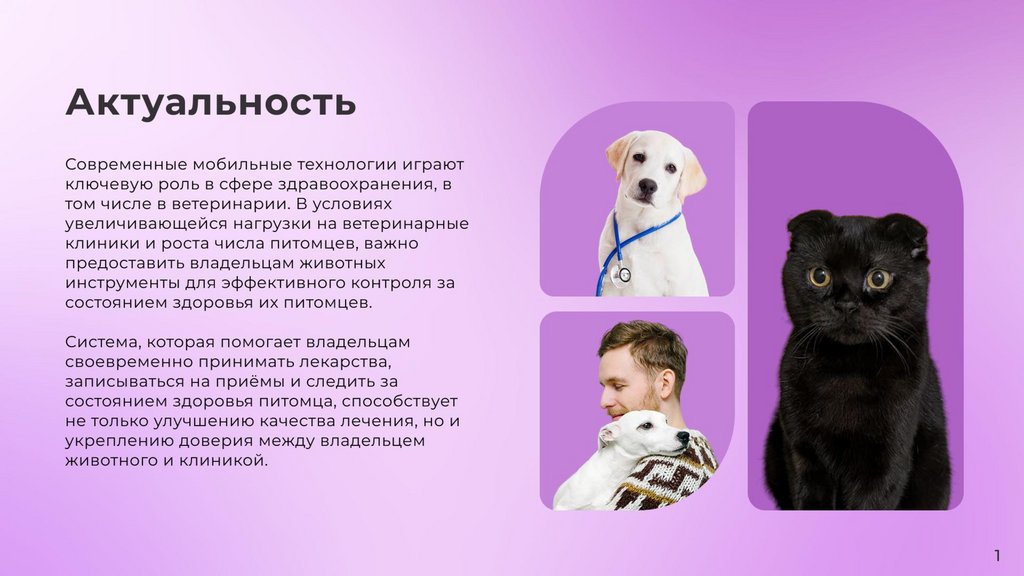 Актуальность

Современные мобильные технологии играют ключевую роль в сфере здравоохранения, в том числе в ветеринарии. В условиях увеличивающейся нагрузки на ветеринарные клиники и роста числа питомцев, важно предоставить владельцам животных инструменты для эффективного контроля за состоянием здоровья их питомцев.

Система, которая помогает владельцам своевременно принимать лекарства, записываться на приёмы и следить за состоянием здоровья питомца, способствует не только улучшению качества лечения, но и укреплению доверия между владельцем животного и клиникой.

1